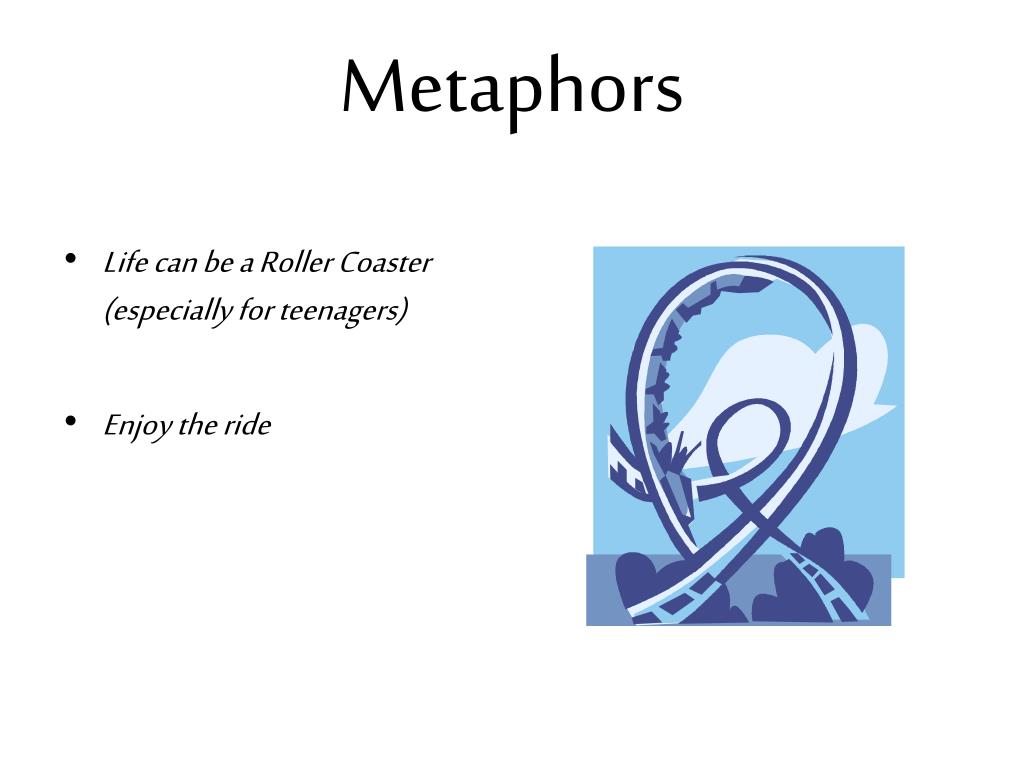 Metaphors

• Life can be a Roller Coaster (especially for teenagers)

• Enjoy the ride